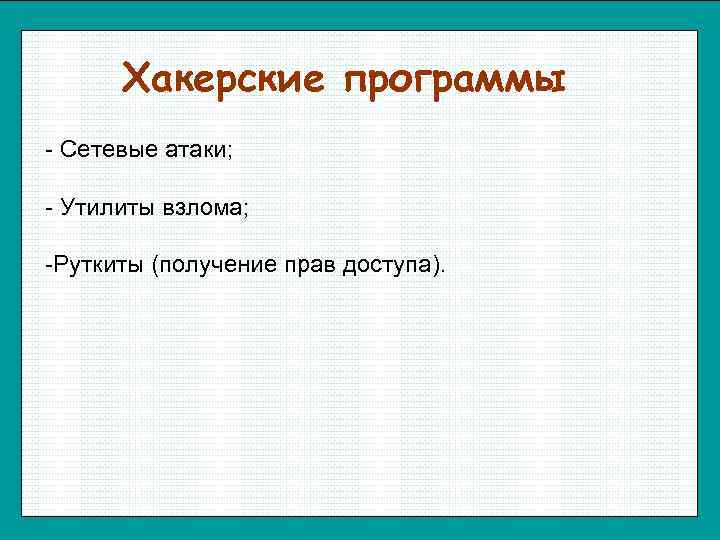 Хакерские программы

- Сетевые атаки;

- Утилиты взлома;

-Руткиты (получение прав доступа).